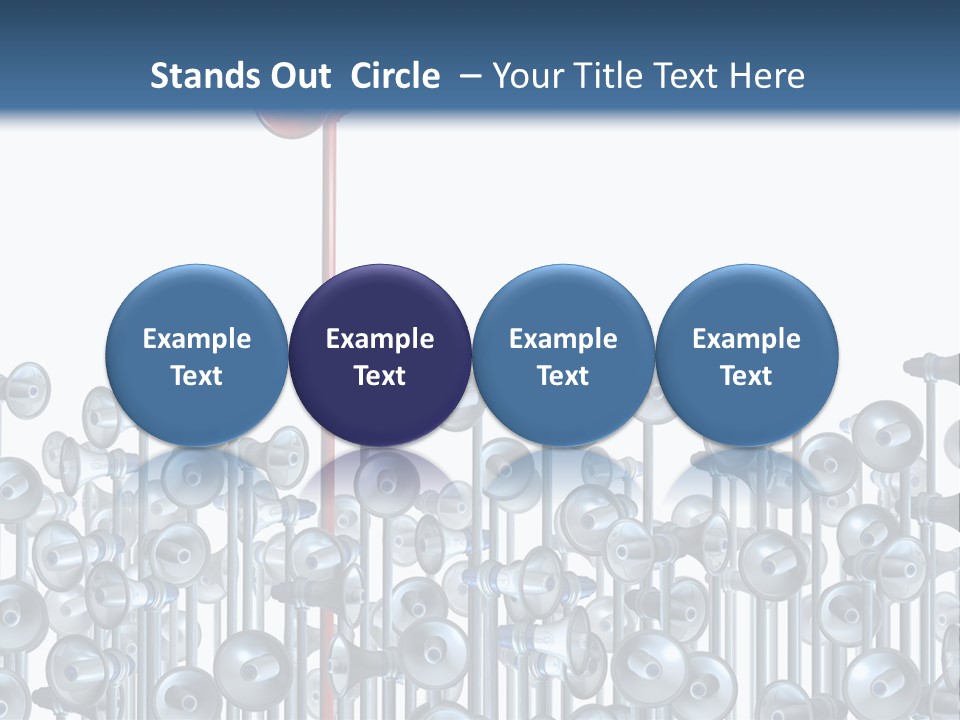 Stands Out Circle – Your Title Text Here

Example Text

Example Text

Example Text

Example Text